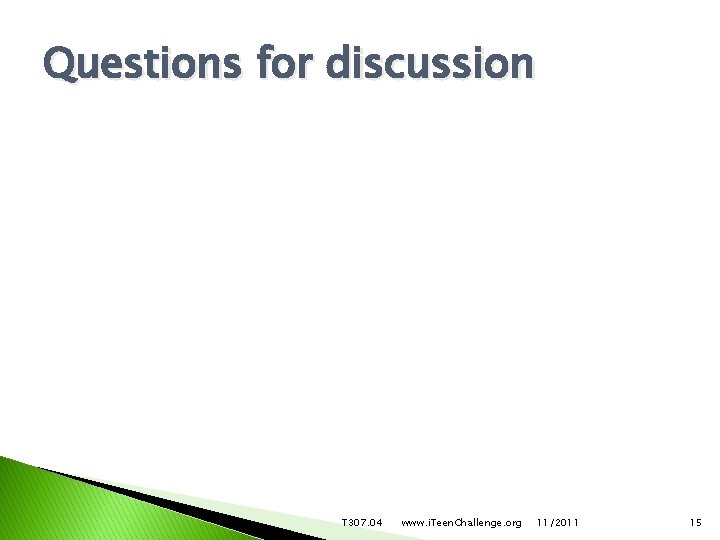 Questions for discussion

T307.04 www.iTeenChallenge.org 11/2011 15